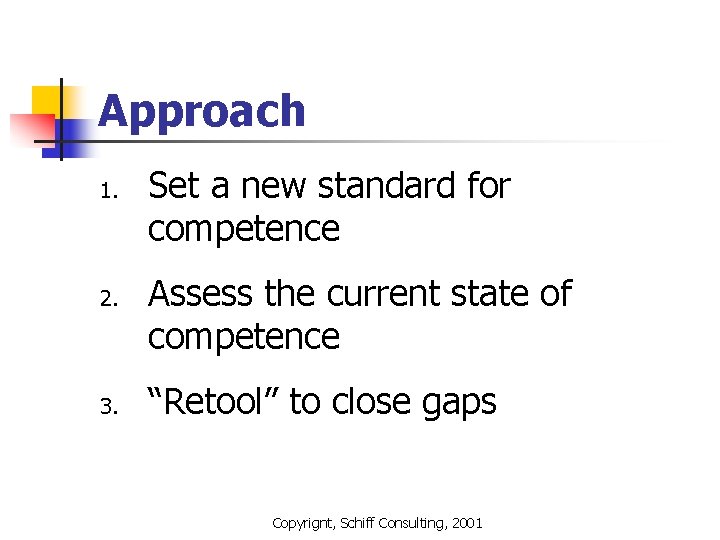 Approach

1. Set a new standard for competence

2. Assess the current state of competence

3. “Retool” to close gaps

Copyrignt, Schiff Consulting, 2001